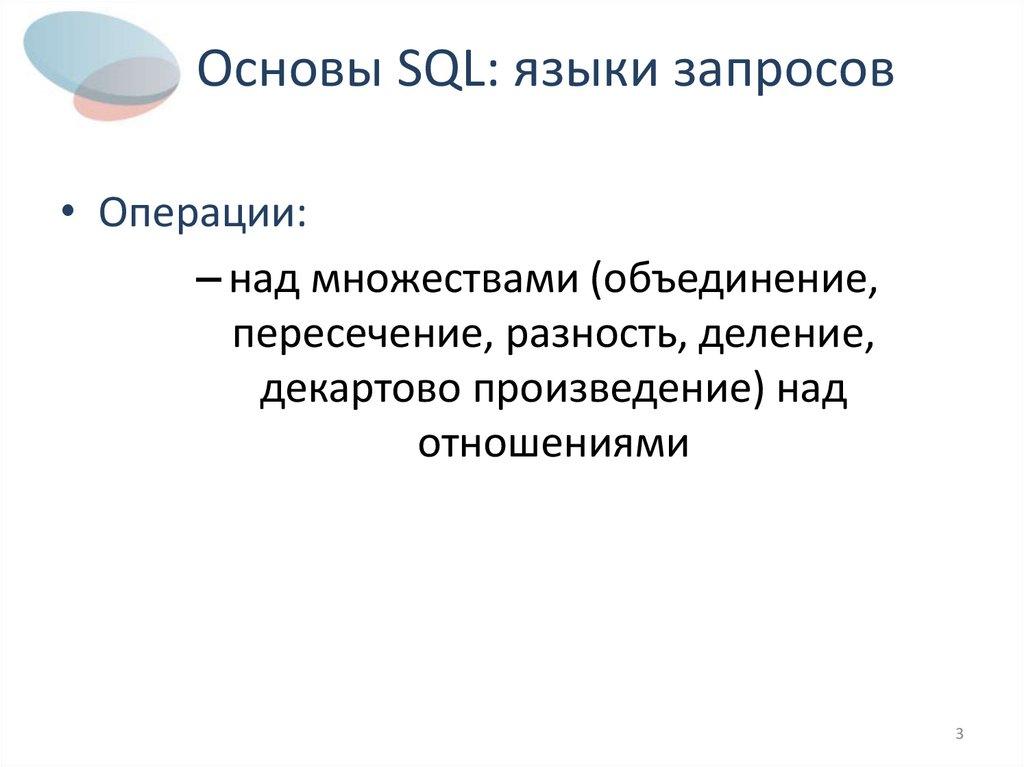 Основы SQL: языки запросов

• Операции:

– над множествами (объединение, пересечение, разность, деление, декартово произведение) над отношениями

3